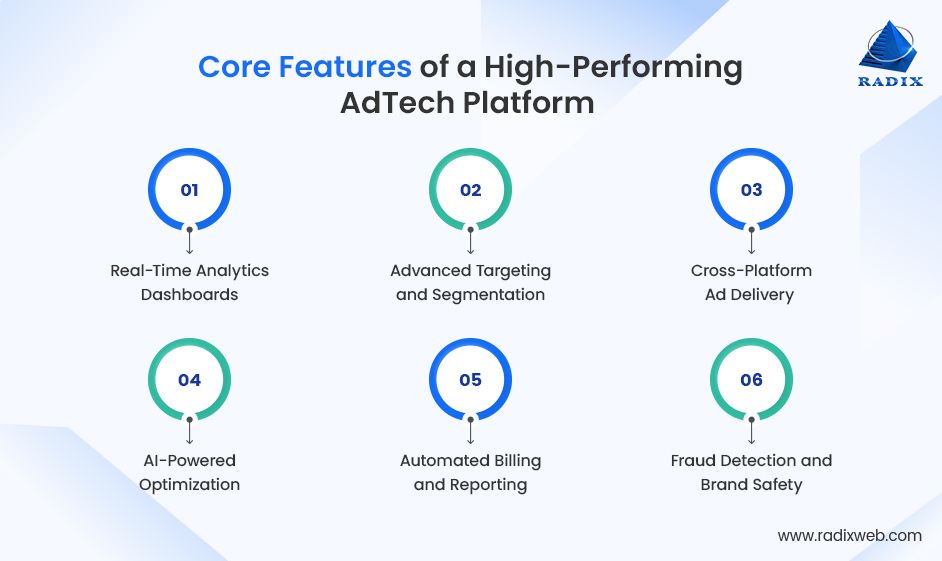 Core Features of a High-Performing AdTech Platform

RADIX

01

Real-Time Analytics Dashboards

02

Advanced Targeting and Segmentation

03

Cross-Platform Ad Delivery

04

AI-Powered Optimization

05

Automated Billing and Reporting

06

Fraud Detection and Brand Safety

www.radixweb.com